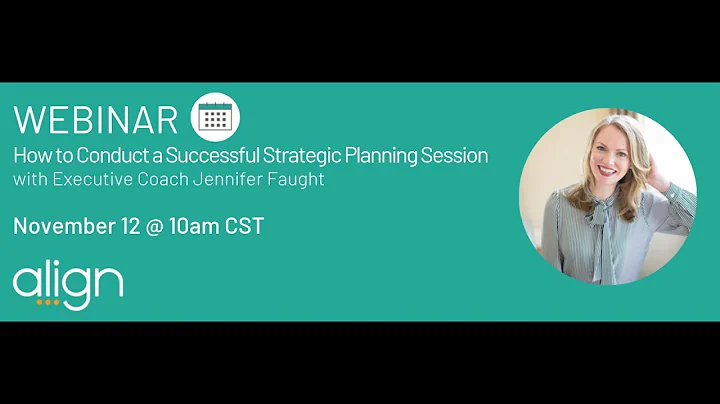 WEBINAR
How to Conduct a Successful Strategic Planning Session
with Executive Coach Jennifer Faught

November 12 @ 10am CST

align